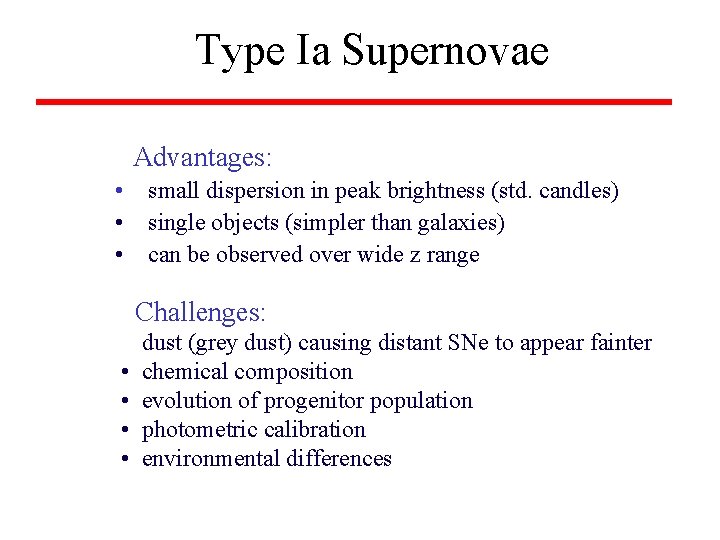 Type Ia Supernovae

Advantages:
• small dispersion in peak brightness (std. candles)
• single objects (simpler than galaxies)
• can be observed over wide z range

Challenges:
dust (grey dust) causing distant SNe to appear fainter
• chemical composition
• evolution of progenitor population
• photometric calibration
• environmental differences